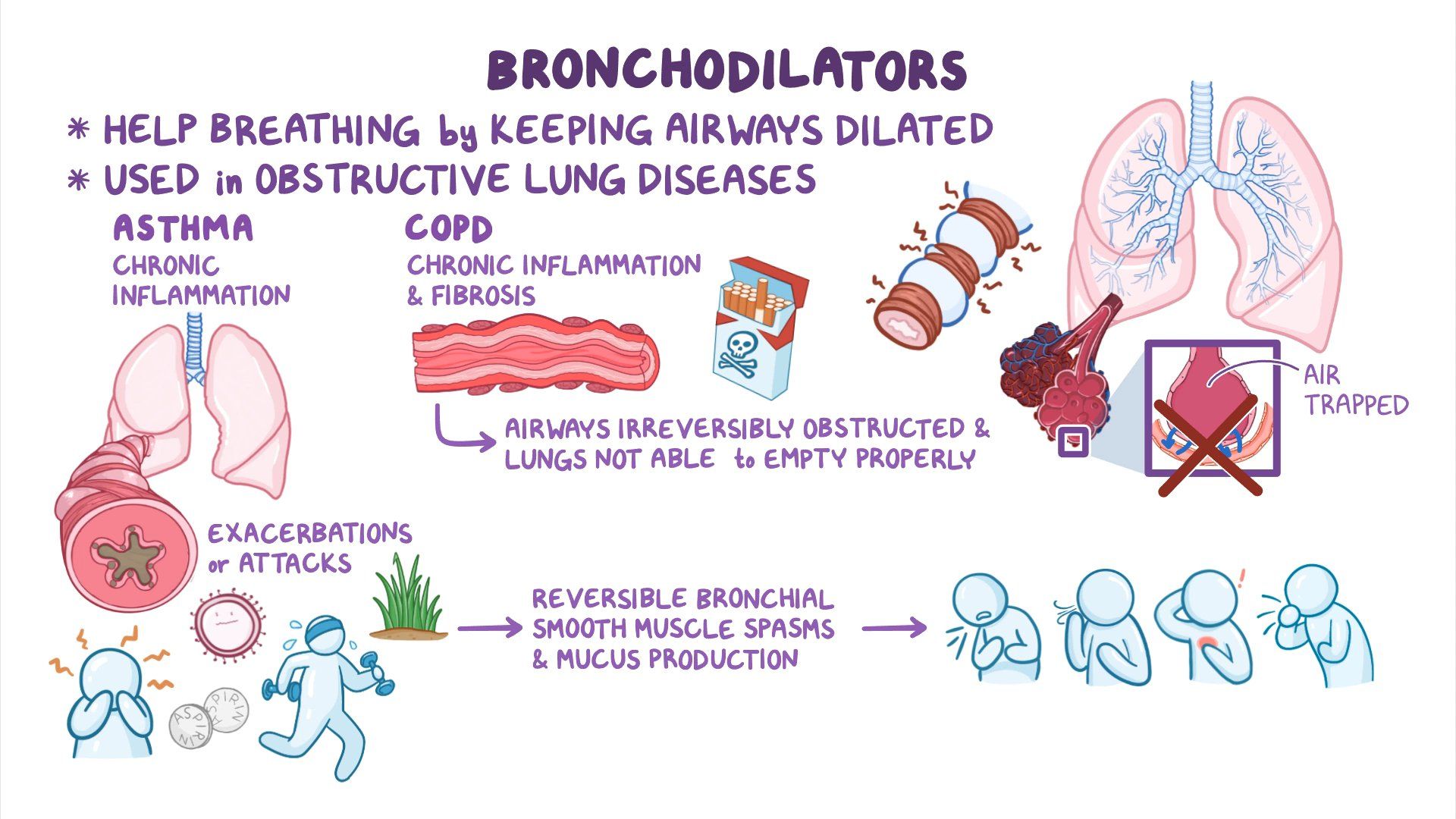 BRONCHODILATORS

* HELP BREATHING by KEEPING AIRWAYS DILATED
* USED in OBSTRUCTIVE LUNG DISEASES

ASTHMA
CHRONIC INFLAMMATION

COPD
CHRONIC INFLAMMATION & FIBROSIS

AIRWAYS IRREVERSIBLY OBSTRUCTED & LUNGS NOT ABLE to EMPTY PROPERLY

AIR TRAPPED

EXACERBATIONS or ATTACKS

ASPIRIN
ASPIRIN

REVERSIBLE BRONCHIAL SMOOTH MUSCLE SPASMS & MUCUS PRODUCTION